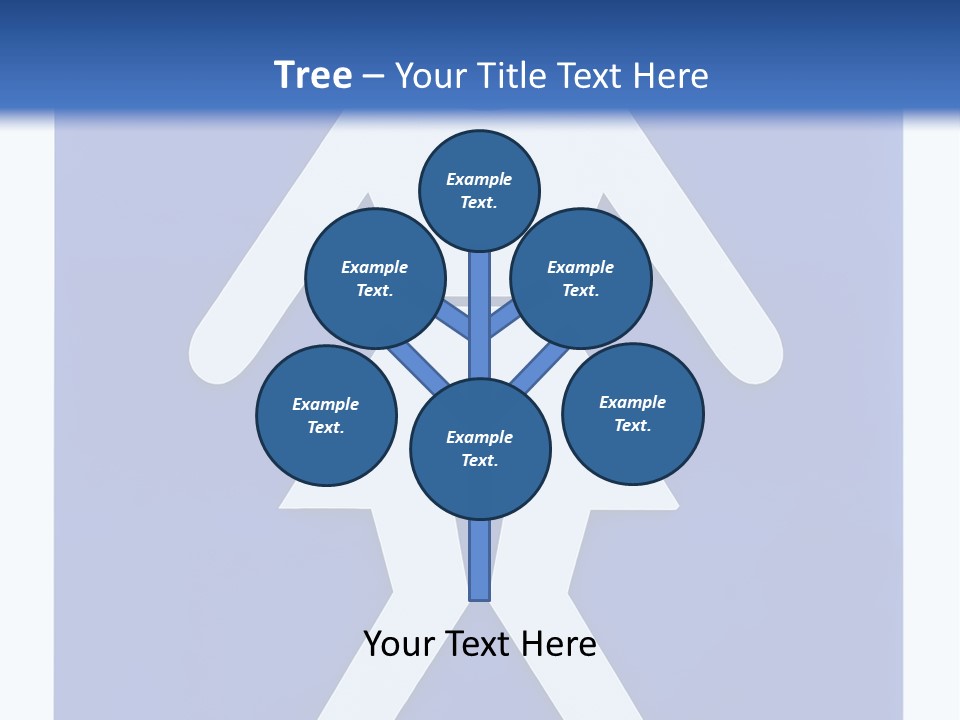 Tree – Your Title Text Here

Example Text.

Example Text.

Example Text.

Example Text.

Example Text.

Example Text.

Your Text Here